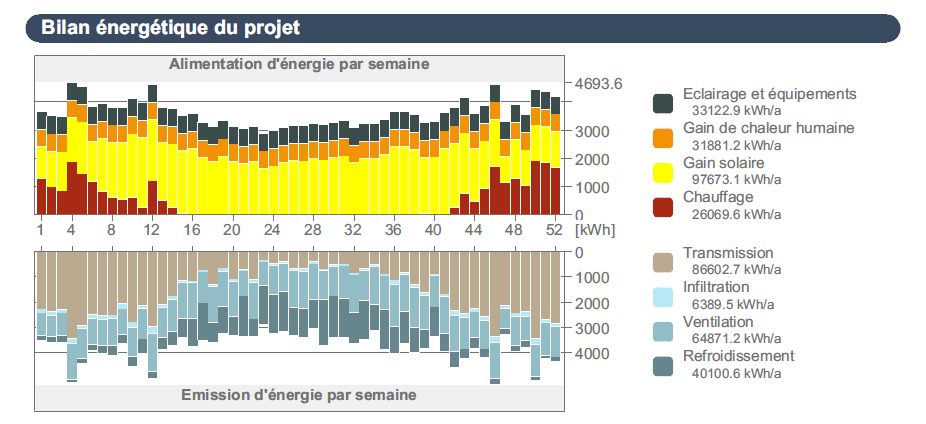 Bilan énergétique du projet

Alimentation d'énergie par semaine

4693.6
3000
2000
1000
0

1 4 8 12 16 20 24 28 32 36 40 44 48 52 [kWh]

0
1000
2000
3000
4000

Emission d'énergie par semaine

Eclairage et équipements
33122.9 kWh/a
Gain de chaleur humaine
31881.2 kWh/a
Gain solaire
97673.1 kWh/a
Chauffage
26069.6 kWh/a

Transmission
86602.7 kWh/a
Infiltration
6389.5 kWh/a
Ventilation
64871.2 kWh/a
Refroidissement
40100.6 kWh/a